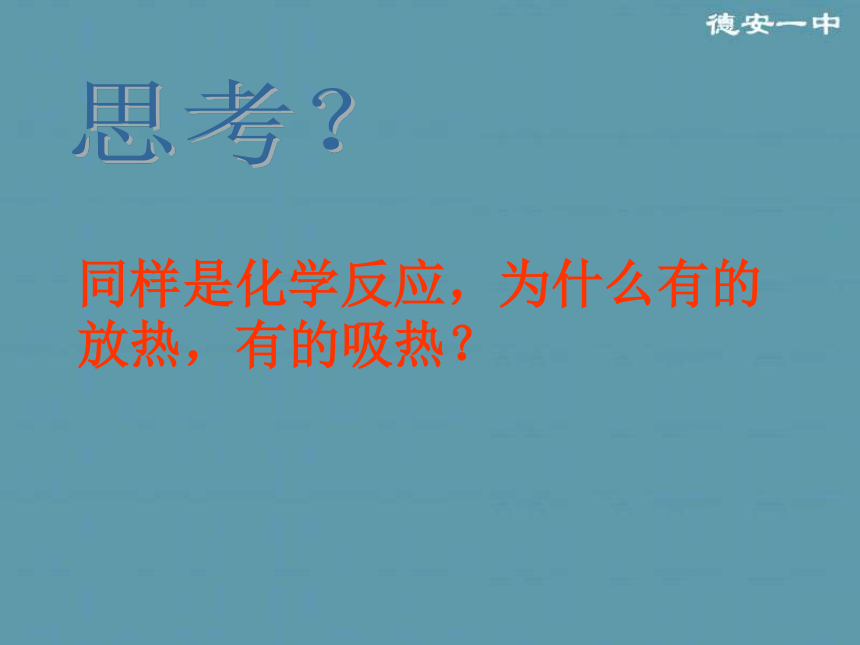 德安一中

思考？

同样是化学反应，为什么有的放热，有的吸热？